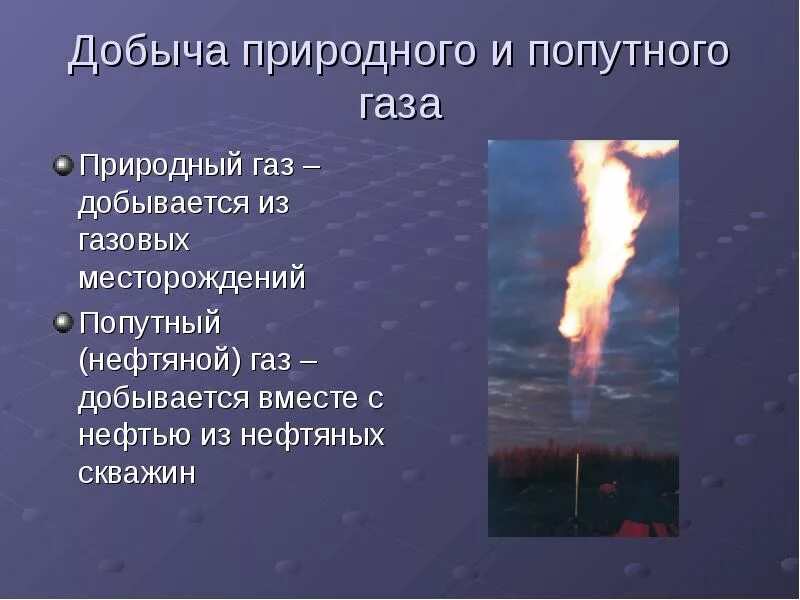 Добыча природного и попутного газа

Природный газ – добывается из газовых месторождений

Попутный (нефтяной) газ – добывается вместе с нефтью из нефтяных скважин